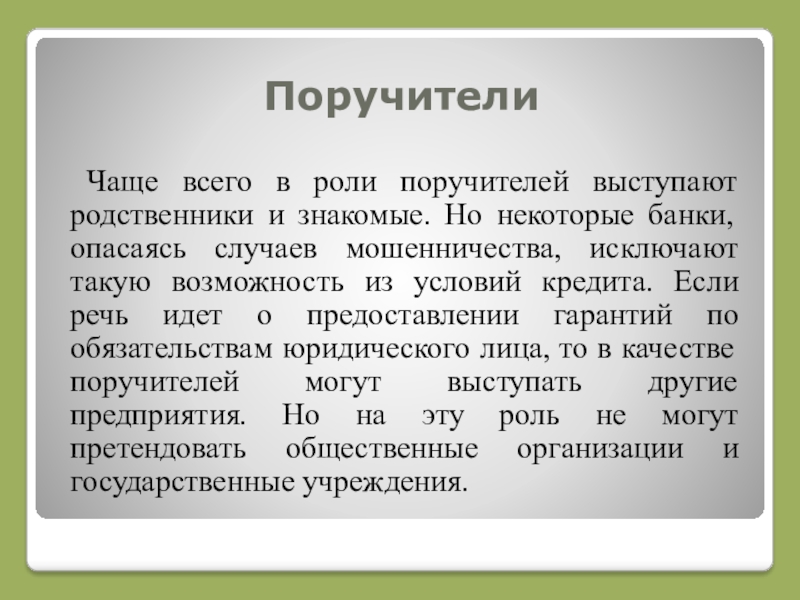 Поручители

Чаще всего в роли поручителей выступают родственники и знакомые. Но некоторые банки, опасаясь случаев мошенничества, исключают такую возможность из условий кредита. Если речь идет о предоставлении гарантий по обязательствам юридического лица, то в качестве поручителей могут выступать другие предприятия. Но на эту роль не могут претендовать общественные организации и государственные учреждения.